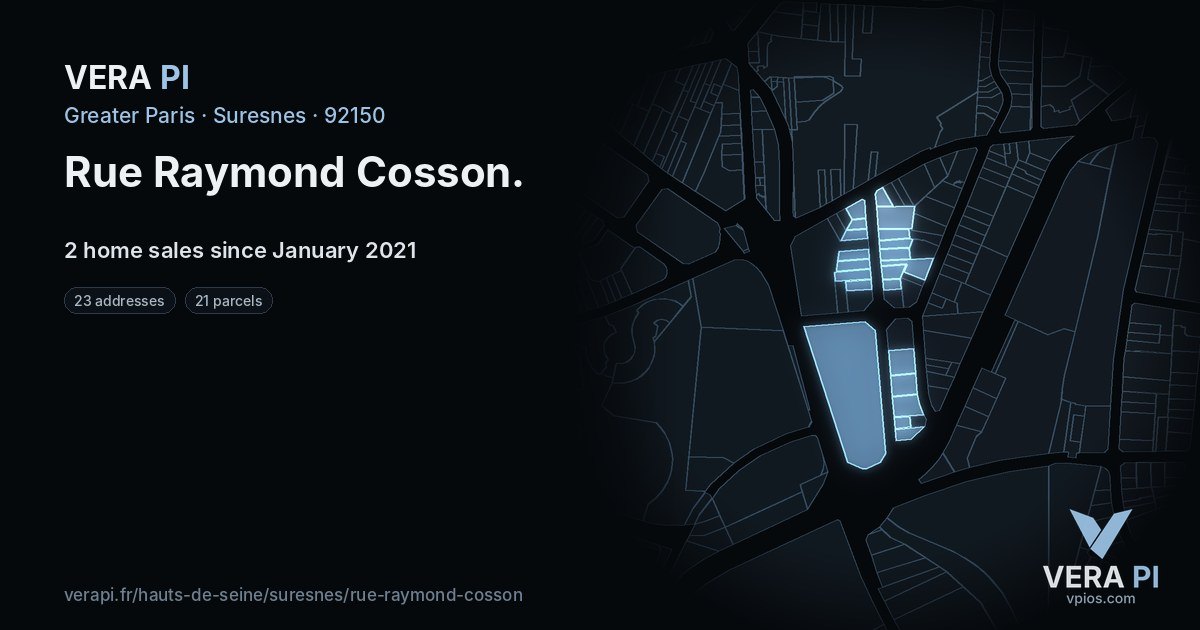 VERA PI

Greater Paris · Suresnes · 92150

Rue Raymond Cosson.

2 home sales since January 2021

23 addresses

21 parcels

verapi.fr/hauts-de-seine/suresnes/rue-raymond-cosson

VERA PI
vpios.com